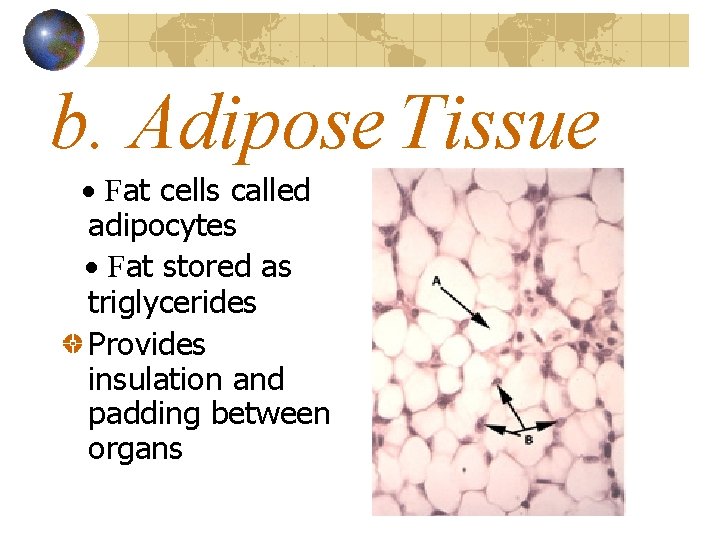 b. Adipose Tissue

• Fat cells called adipocytes

• Fat stored as triglycerides

Provides insulation and padding between organs

A

B